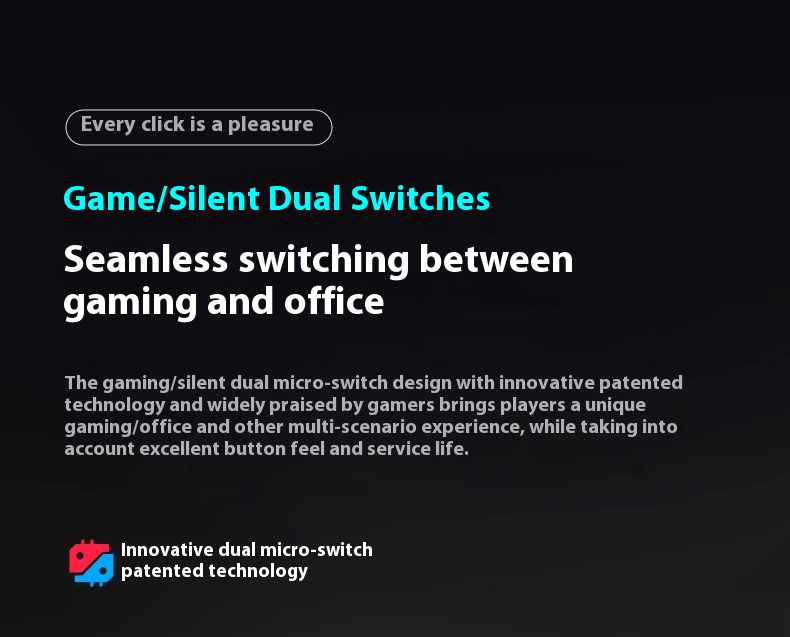 Every click is a pleasure

Game/Silent Dual Switches

Seamless switching between gaming and office

The gaming/silent dual micro-switch design with innovative patented technology and widely praised by gamers brings players a unique gaming/office and other multi-scenario experience, while taking into account excellent button feel and service life.

Innovative dual micro-switch patented technology